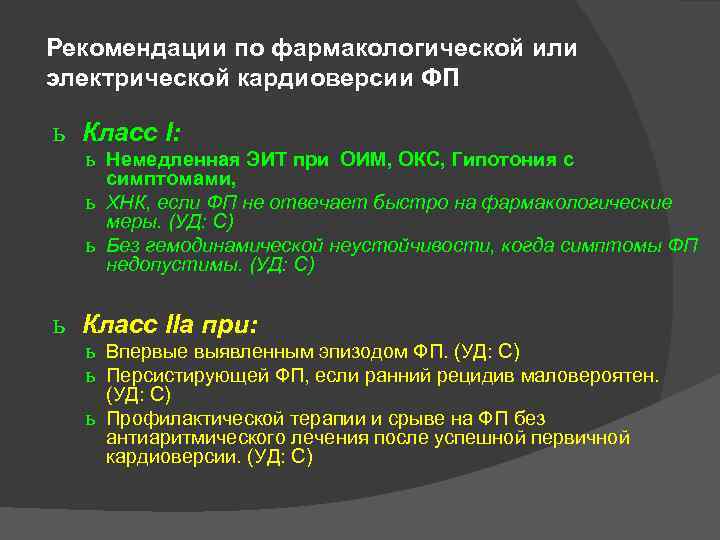 Рекомендации по фармакологической или электрической кардиоверсии ФП

ь Класс I:
ь Немедленная ЭИТ при ОИМ, ОКС, Гипотония с симптомами,
ь ХНК, если ФП не отвечает быстро на фармакологические меры. (УД: С)
ь Без гемодинамической неустойчивости, когда симптомы ФП недопустимы. (УД: С)

ь Класс IIa при:
ь Впервые выявленным эпизодом ФП. (УД: С)
ь Персистирующей ФП, если ранний рецидив маловероятен. (УД: С)
ь Профилактической терапии и срыве на ФП без антиаритмического лечения после успешной первичной кардиоверсии. (УД: С)